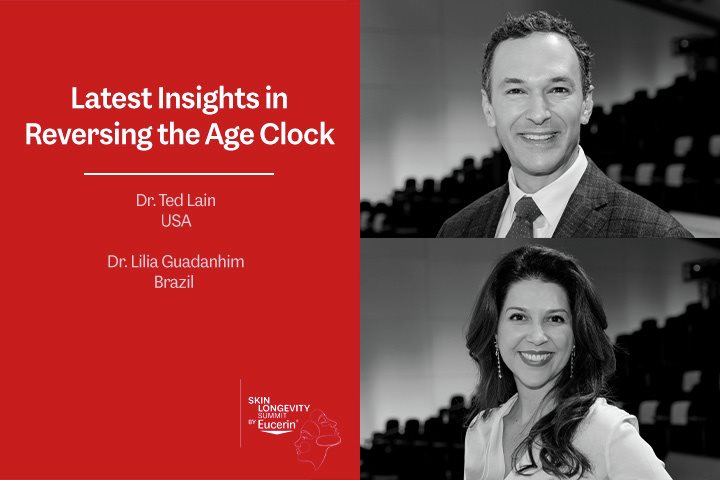 Latest Insights in Reversing the Age Clock

Dr. Ted Lain
USA

Dr. Lilia Guadanhim
Brazil

SKIN LONGEVITY SUMMIT BY Eucerin®